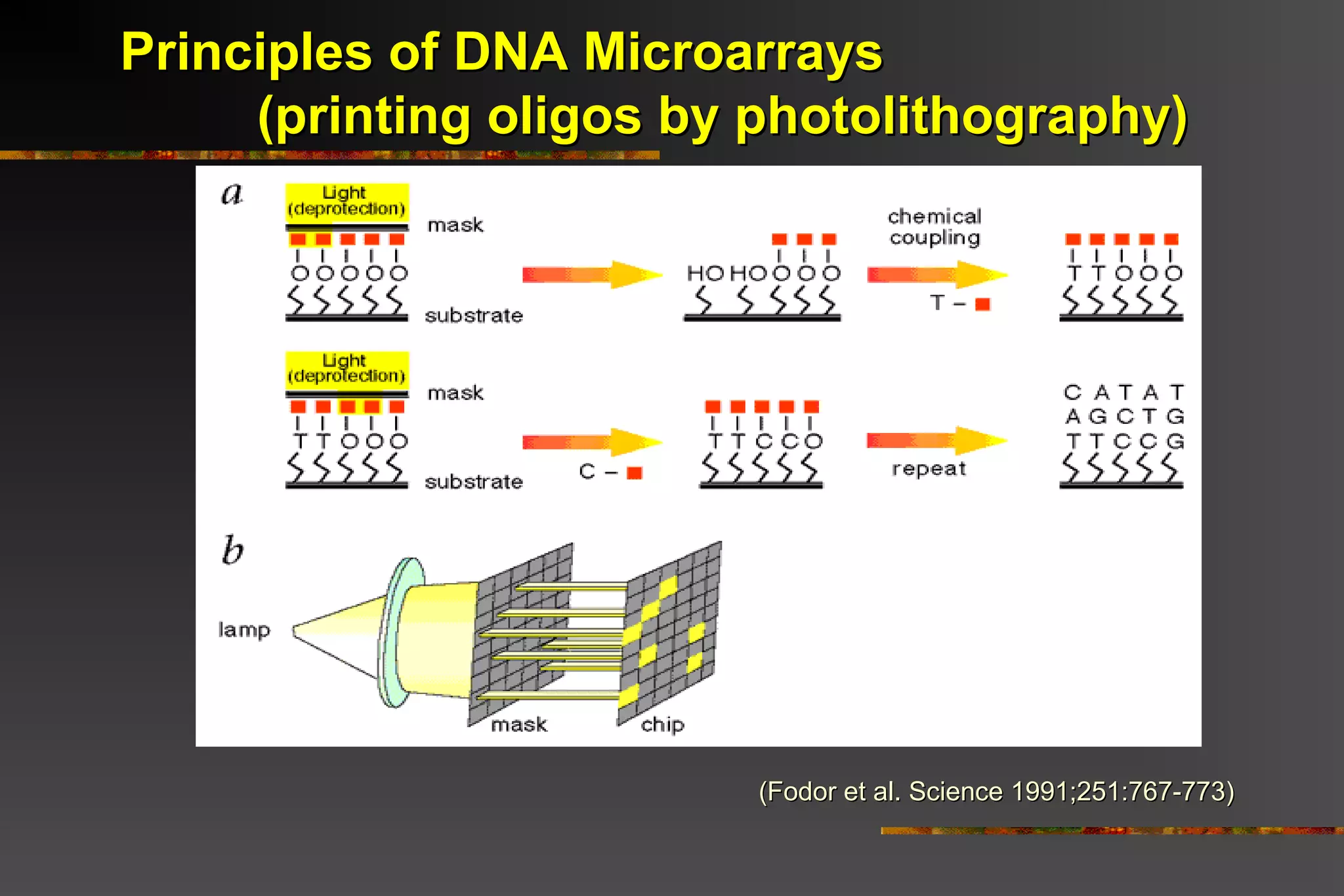 Principles of DNA Microarrays (printing oligos by photolithography)

a

Light (deprotection)

mask

O O O O O

substrate

HO HO O O O

chemical coupling

T –

T T O O O

Light (deprotection)

mask

T T O O O

substrate

C –

T T C C O

repeat

C A T A T
A G C T G
T T C C G

b

lamp

mask

chip

(Fodor et al. Science 1991;251:767-773)